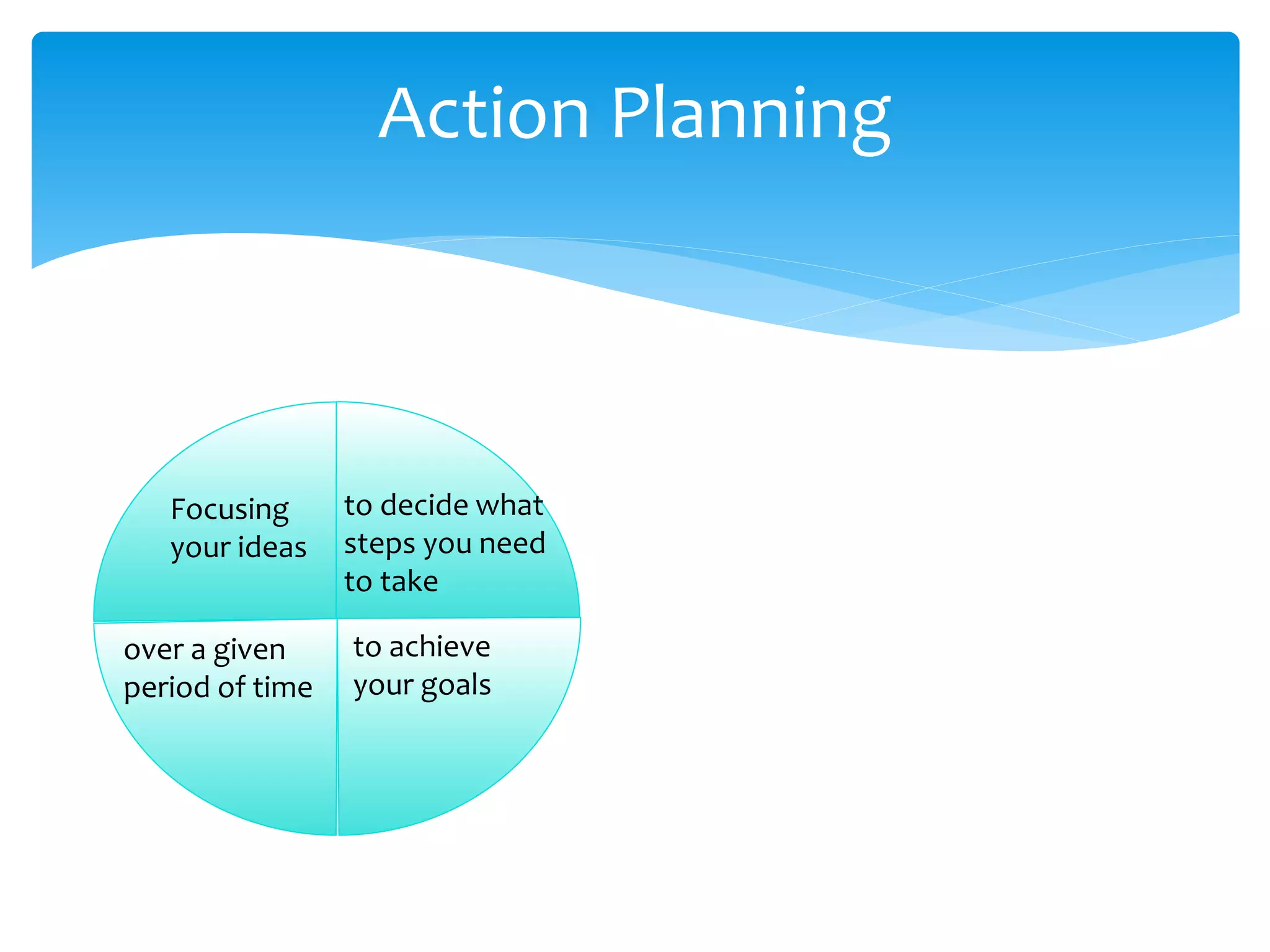 Action Planning

Focusing your ideas

to decide what steps you need to take

over a given period of time

to achieve your goals